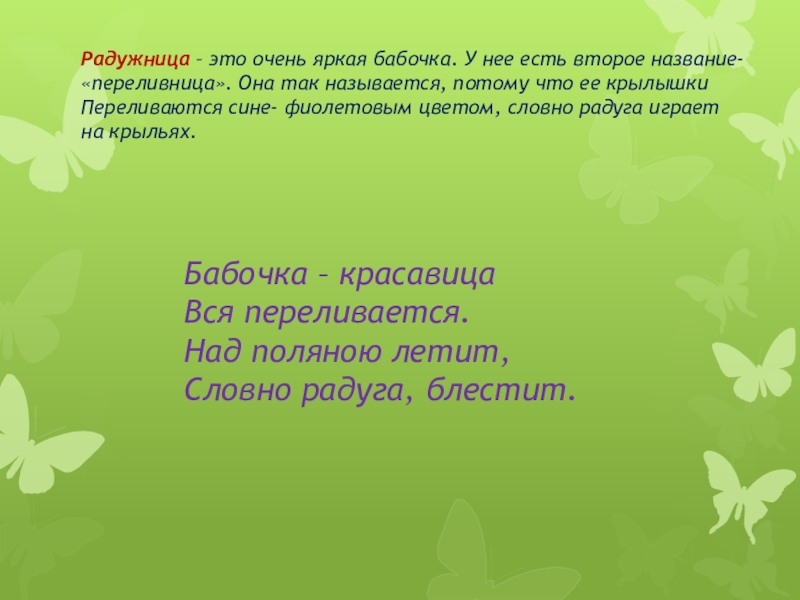 Радужница – это очень яркая бабочка. У нее есть второе название- «переливница». Она так называется, потому что ее крылышки Переливаются сине- фиолетовым цветом, словно радуга играет на крыльях.

Бабочка – красавица
Вся переливается.
Над поляною летит,
Словно радуга, блестит.